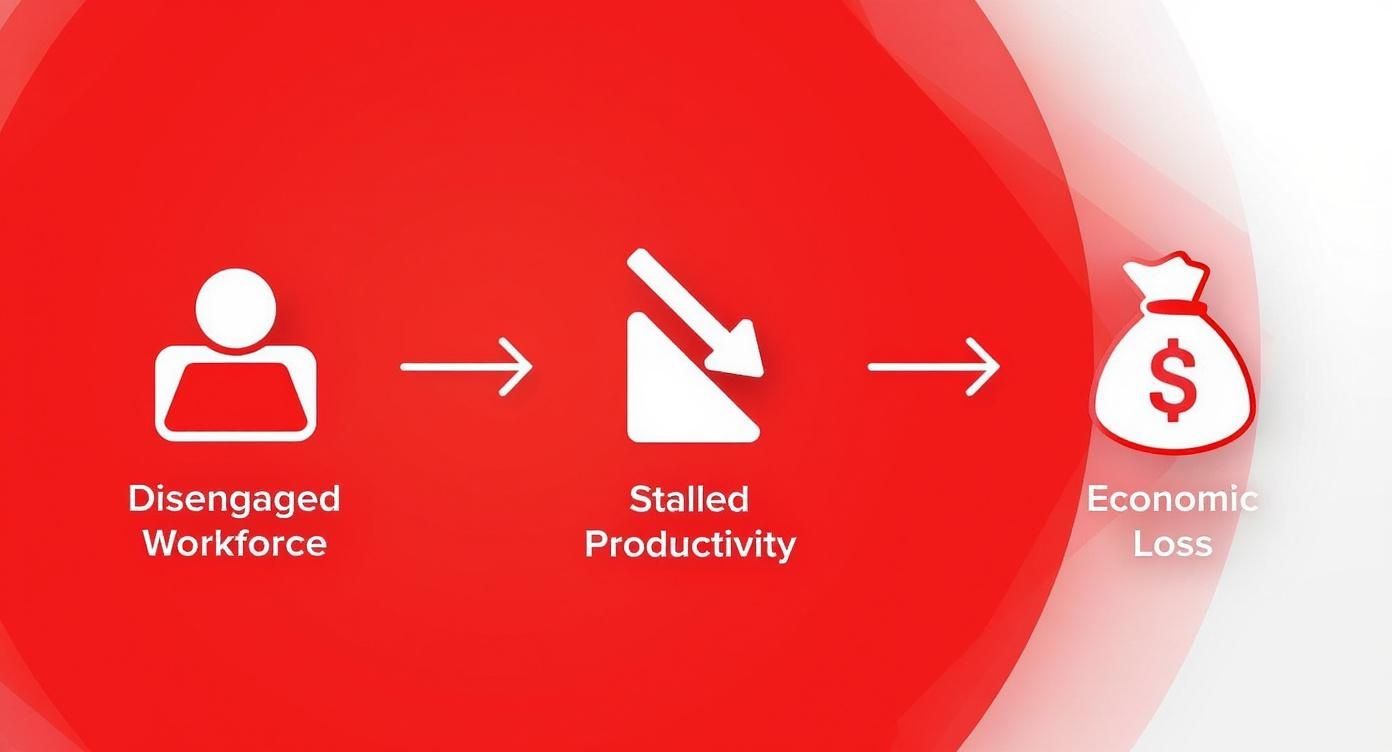 Disengaged Workforce

Stalled Productivity

$

Economic Loss